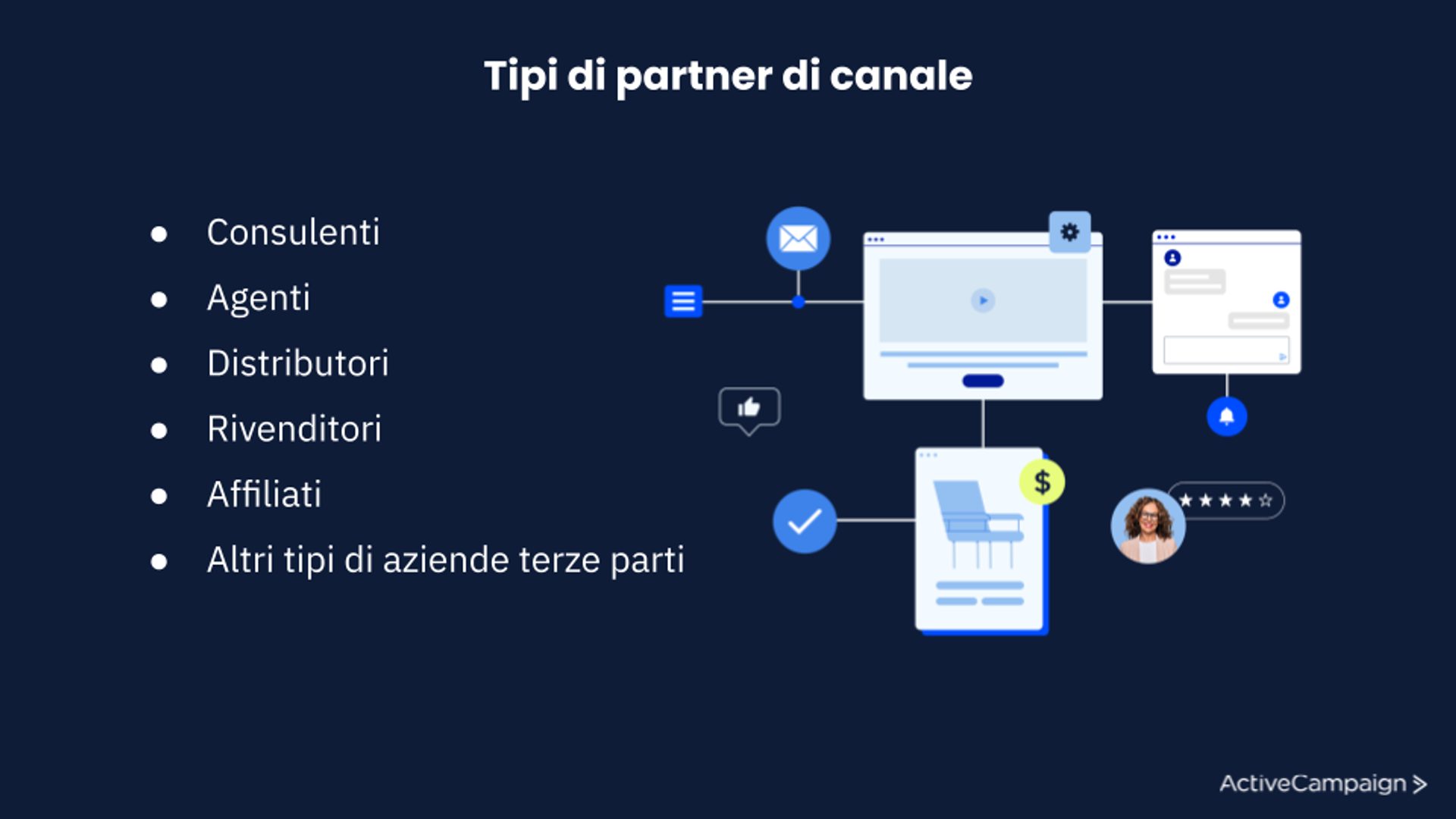 Tipi di partner di canale

• Consulenti
• Agenti
• Distributori
• Rivenditori
• Affiliati
• Altri tipi di aziende terze parti

$

ActiveCampaign >